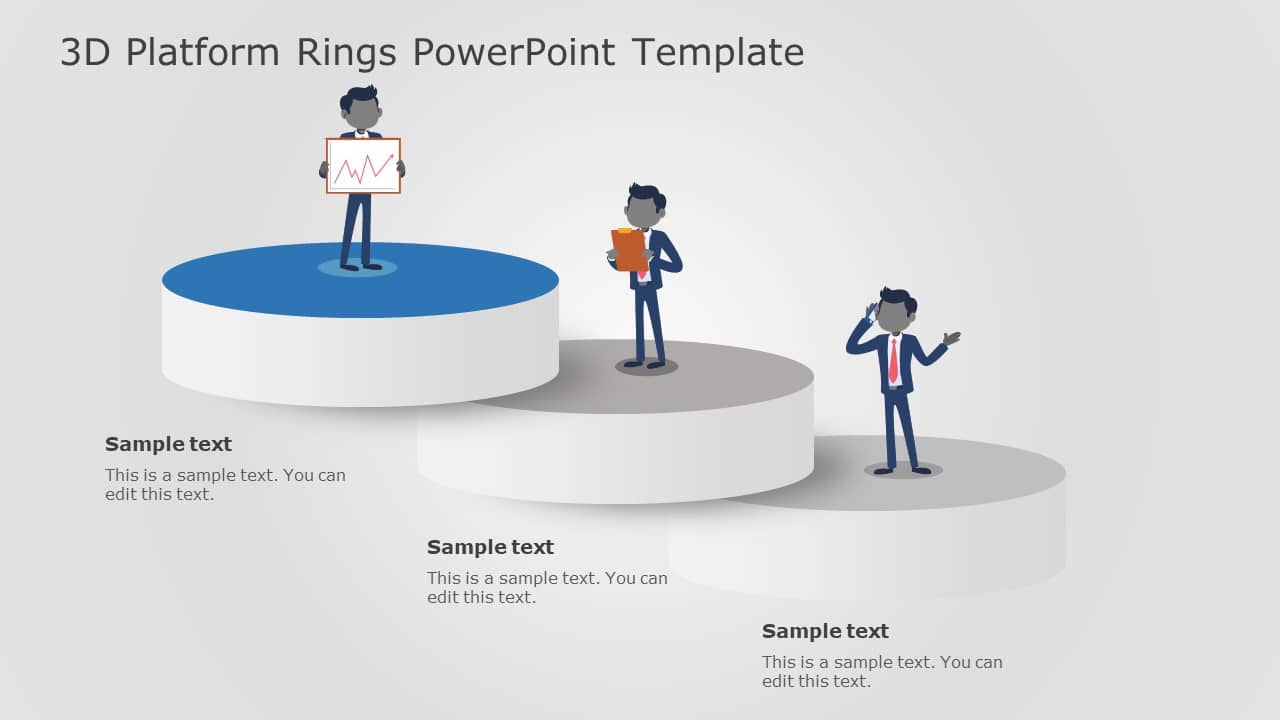 3D Platform Rings PowerPoint Template

Sample text

This is a sample text. You can edit this text.

Sample text

This is a sample text. You can edit this text.

Sample text

This is a sample text. You can edit this text.